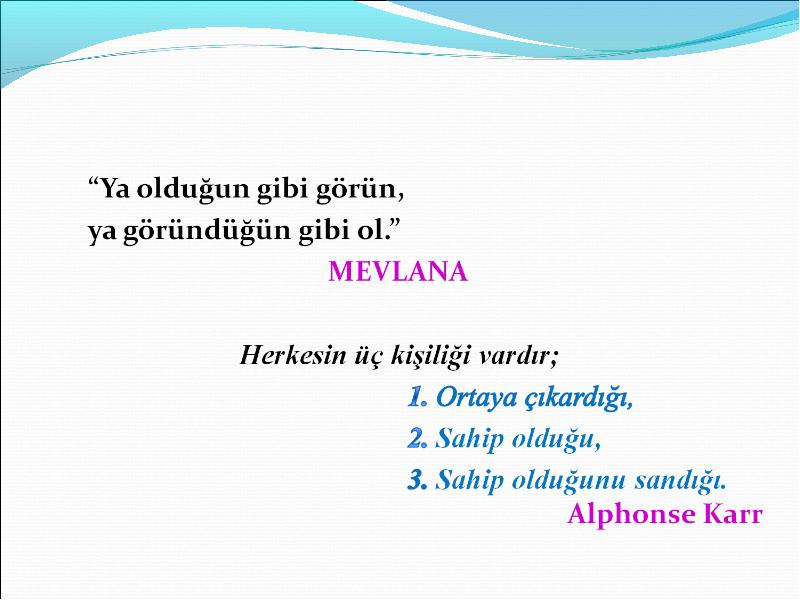 “Ya olduğun gibi görün,
ya göründüğün gibi ol.”
MEVLANA

Herkesin üç kişiliği vardır;
1. Ortaya çıkardığı,
2. Sahip olduğu,
3. Sahip olduğunu sandığı.
Alphonse Karr